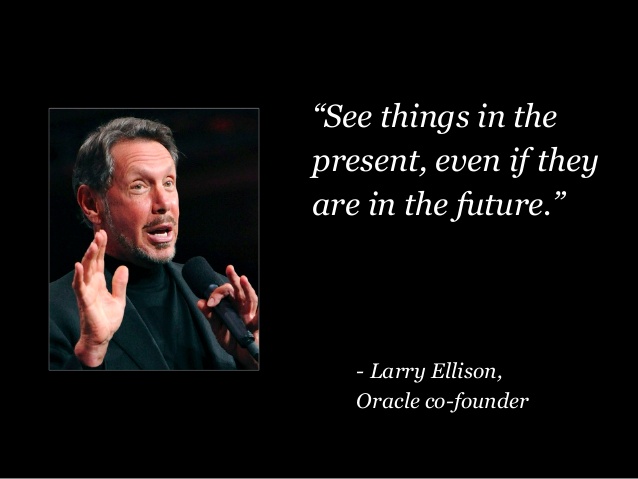 “See things in the present, even if they are in the future.”

- Larry Ellison,
Oracle co-founder